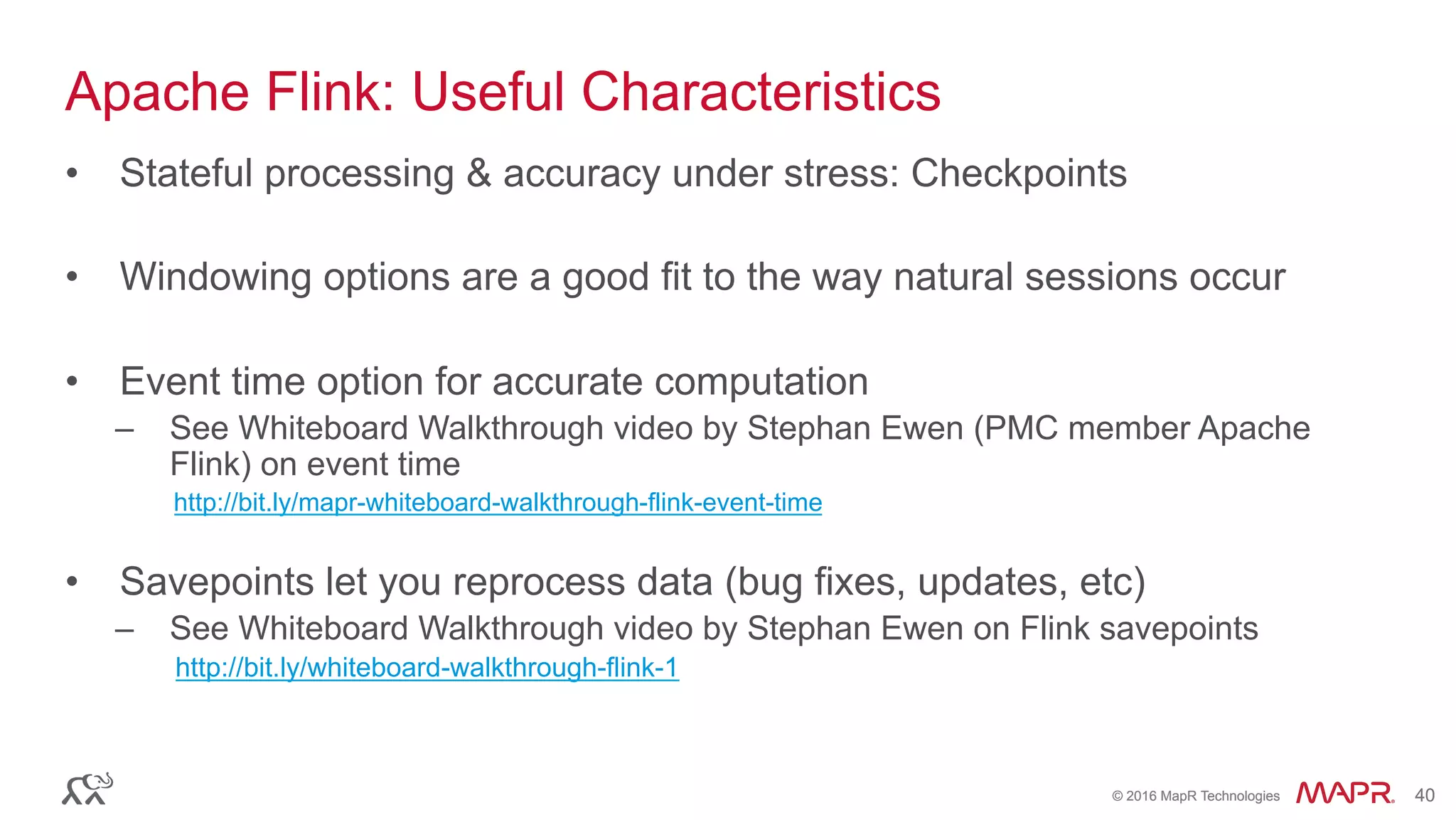 Apache Flink: Useful Characteristics

• Stateful processing & accuracy under stress: Checkpoints

• Windowing options are a good fit to the way natural sessions occur

• Event time option for accurate computation
– See Whiteboard Walkthrough video by Stephan Ewen (PMC member Apache Flink) on event time
http://bit.ly/mapr-whiteboard-walkthrough-flink-event-time

• Savepoints let you reprocess data (bug fixes, updates, etc)
– See Whiteboard Walkthrough video by Stephan Ewen on Flink savepoints
http://bit.ly/whiteboard-walkthrough-flink-1

© 2016 MapR Technologies MAPR. 40